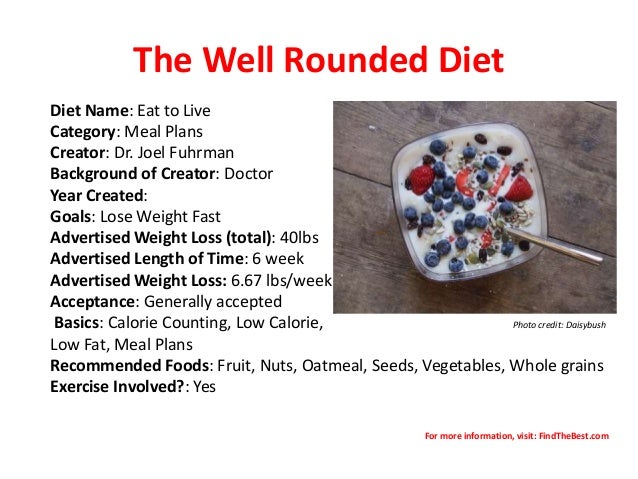 The Well Rounded Diet

Diet Name: Eat to Live
Category: Meal Plans
Creator: Dr. Joel Fuhrman
Background of Creator: Doctor
Year Created:
Goals: Lose Weight Fast
Advertised Weight Loss (total): 40lbs
Advertised Length of Time: 6 week
Advertised Weight Loss: 6.67 lbs/week
Acceptance: Generally accepted
Basics: Calorie Counting, Low Calorie, Low Fat, Meal Plans
Recommended Foods: Fruit, Nuts, Oatmeal, Seeds, Vegetables, Whole grains
Exercise Involved?: Yes

Photo credit: Daisybush

For more information, visit: FindTheBest.com